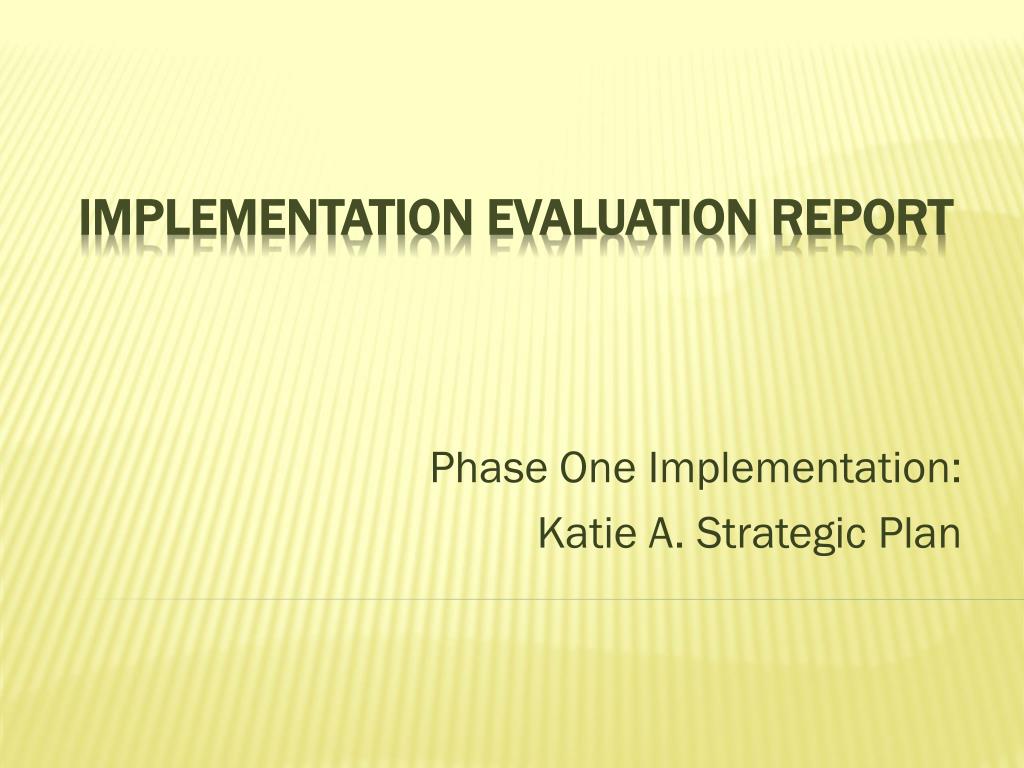 IMPLEMENTATION EVALUATION REPORT

Phase One Implementation:
Katie A. Strategic Plan